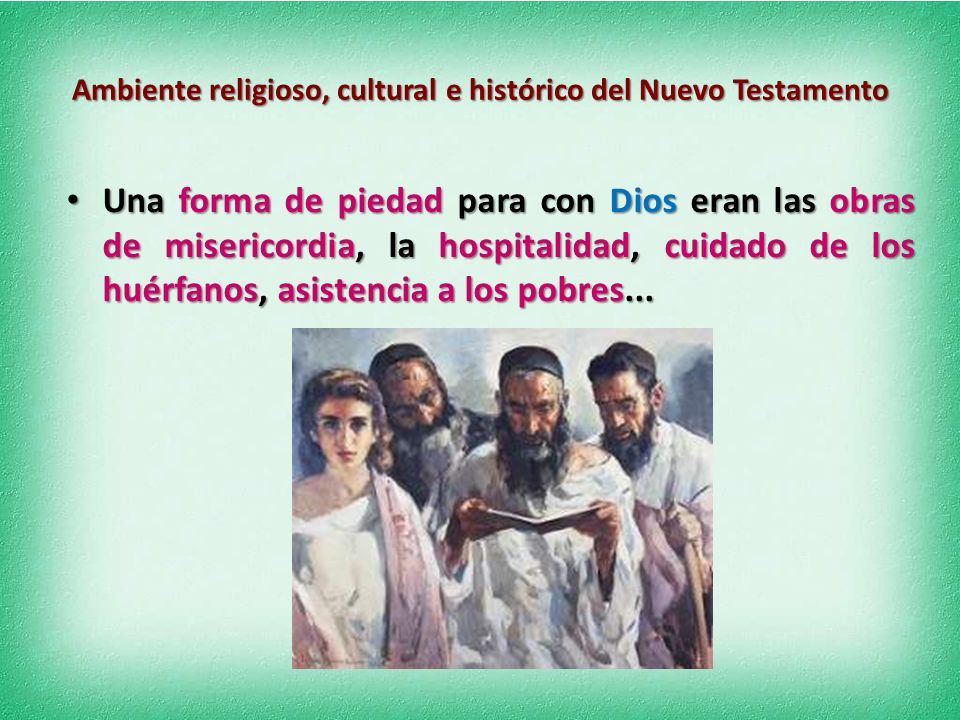 Ambiente religioso, cultural e histórico del Nuevo Testamento

• Una forma de piedad para con Dios eran las obras de misericordia, la hospitalidad, cuidado de los huérfanos, asistencia a los pobres...